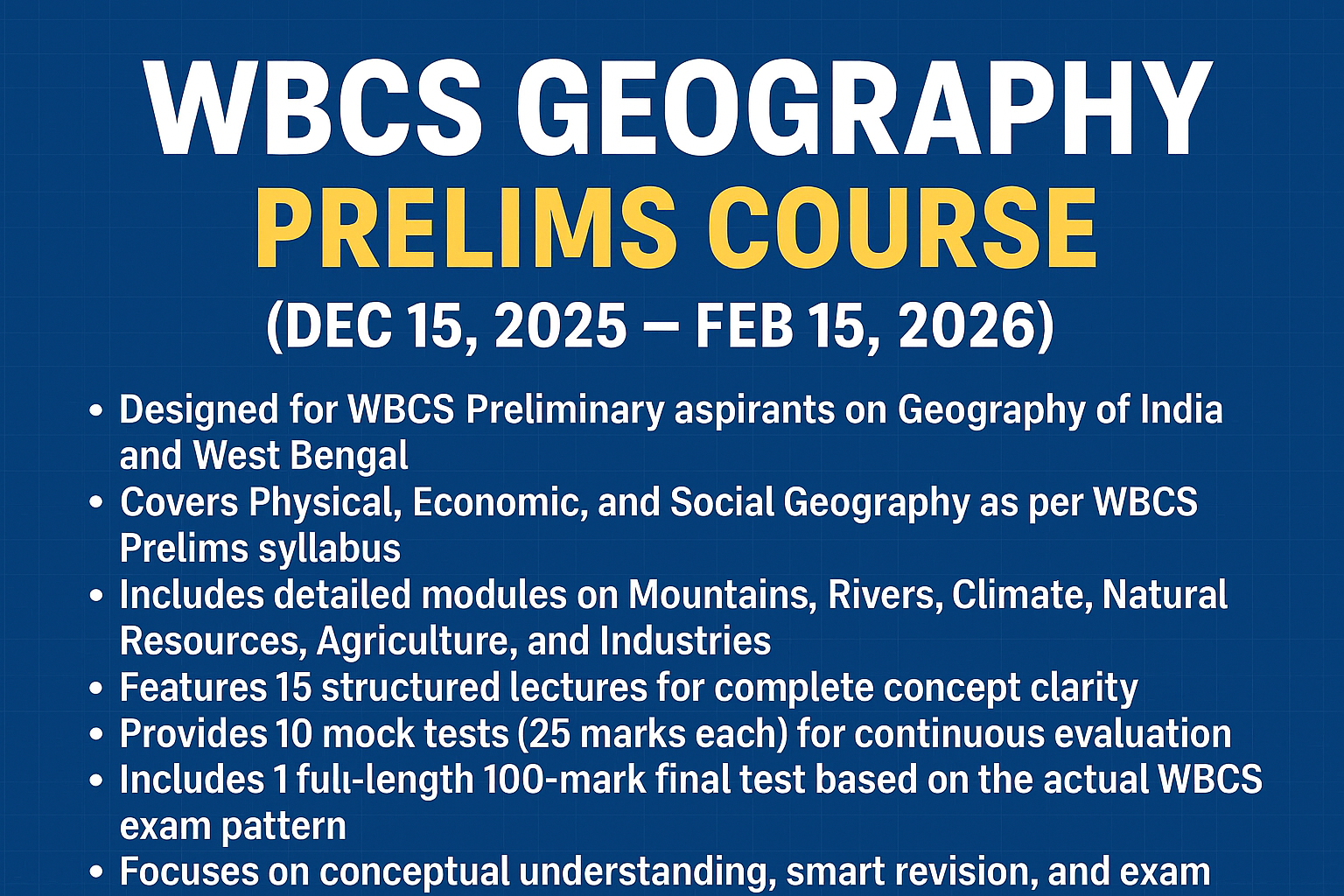 WBCS GEOGRAPHY
PRELIMS COURSE
(DEC 15, 2025 – FEB 15, 2026)

• Designed for WBCS Preliminary aspirants on Geography of India and West Bengal
• Covers Physical, Economic, and Social Geography as per WBCS Prelims syllabus
• Includes detailed modules on Mountains, Rivers, Climate, Natural Resources, Agriculture, and Industries
• Features 15 structured lectures for complete concept clarity
• Provides 10 mock tests (25 marks each) for continuous evaluation
• Includes 1 full-length 100-mark final test based on the actual WBCS exam pattern
• Focuses on conceptual understanding, smart revision, and exam